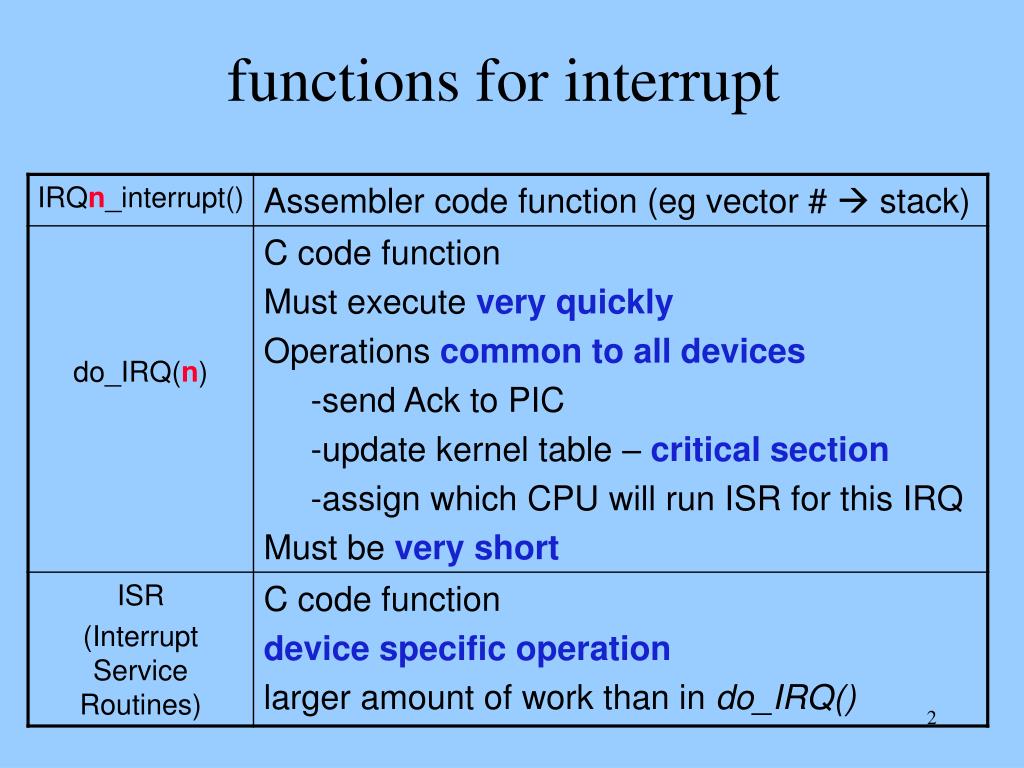 functions for interrupt

| IRQn_interrupt() | Assembler code function (eg vector # → stack) |
|---|---|
| do_IRQ(n) | C code function<br>Must execute very quickly<br>Operations common to all devices<br>-send Ack to PIC<br>-update kernel table – critical section<br>-assign which CPU will run ISR for this IRQ<br>Must be very short |
| ISR (Interrupt Service Routines) | C code function<br>device specific operation<br>larger amount of work than in do_IRQ() |

2